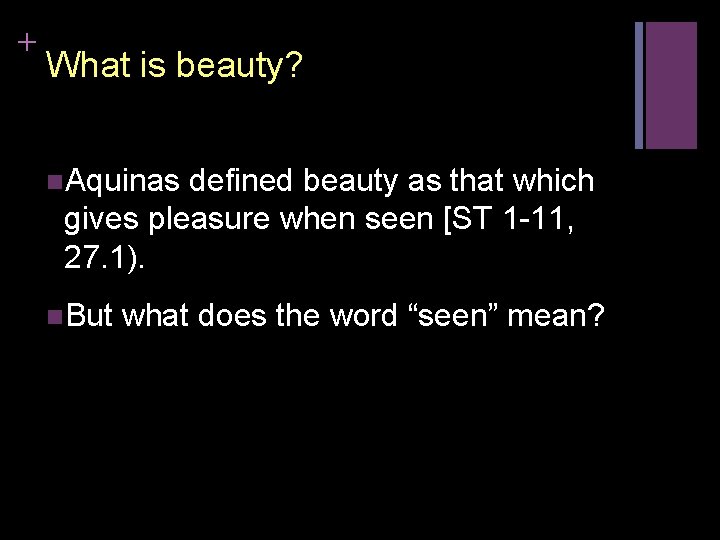 +
What is beauty?

Aquinas defined beauty as that which gives pleasure when seen [ST 1-11, 27.1).

But what does the word “seen” mean?